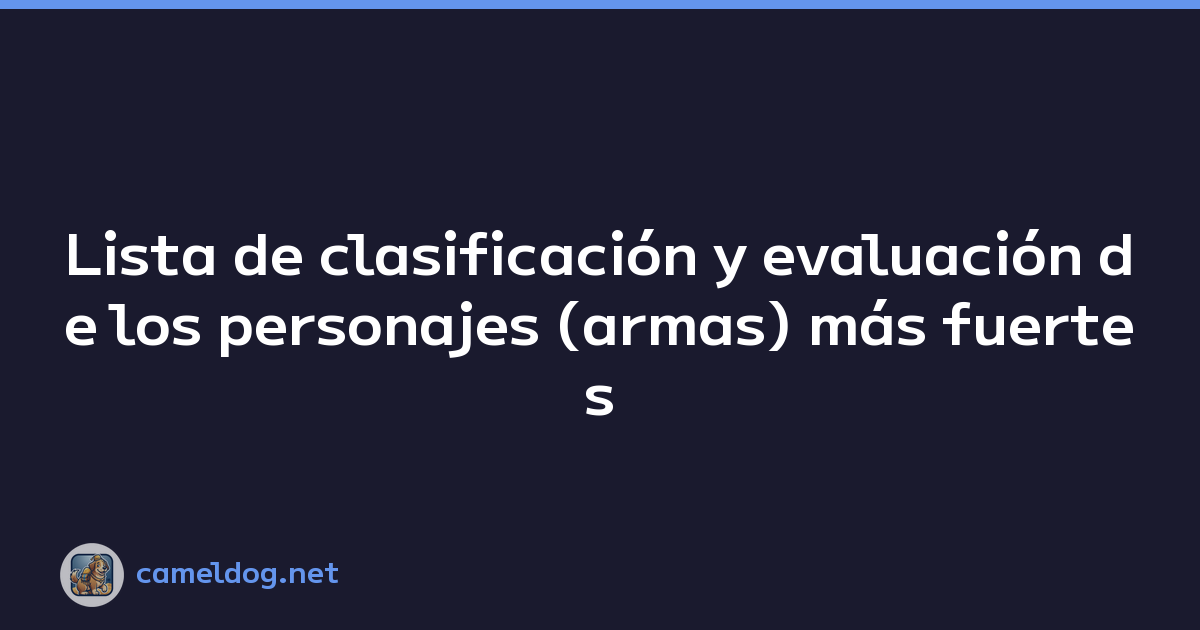 Lista de clasificación y evaluación de los personajes (armas) más fuertes

cameldog.net